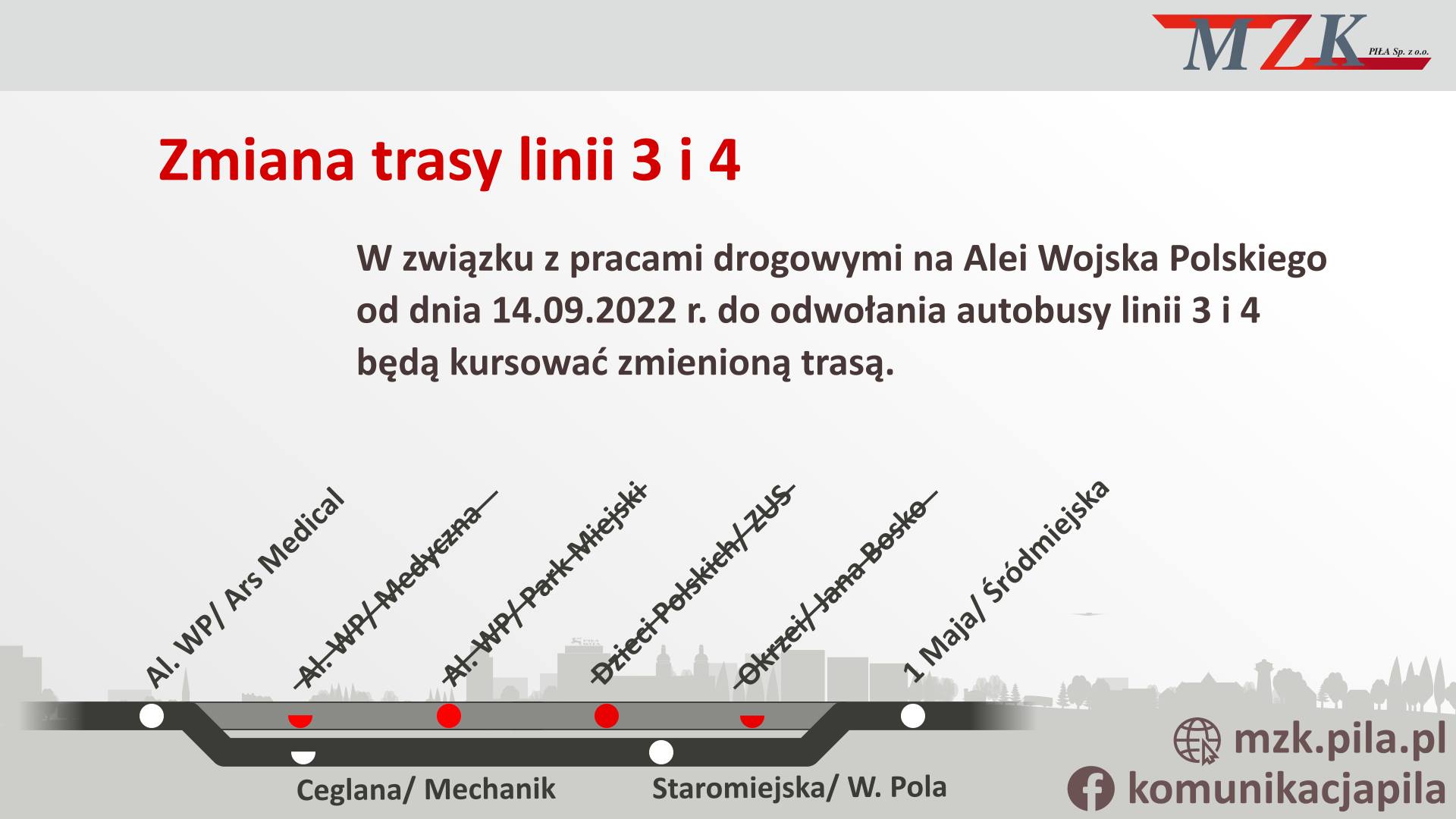 MZK PIŁA Sp. z o.o.

Zmiana trasy linii 3 i 4

W związku z pracami drogowymi na Alei Wojska Polskiego od dnia 14.09.2022 r. do odwołania autobusy linii 3 i 4 będą kursować zmienioną trasą.

Al. WP/ Ars Medical

Al. WP/ Medyczna

Al. WP/ Park Miejski

Dzieci Polskich/ ZUS

Okrzei/ Jana Bosko

1 Maja/ Śródmiejska

Ceglana/ Mechanik

Staromiejska/ W. Pola

mzk.pila.pl

komunikacjapila